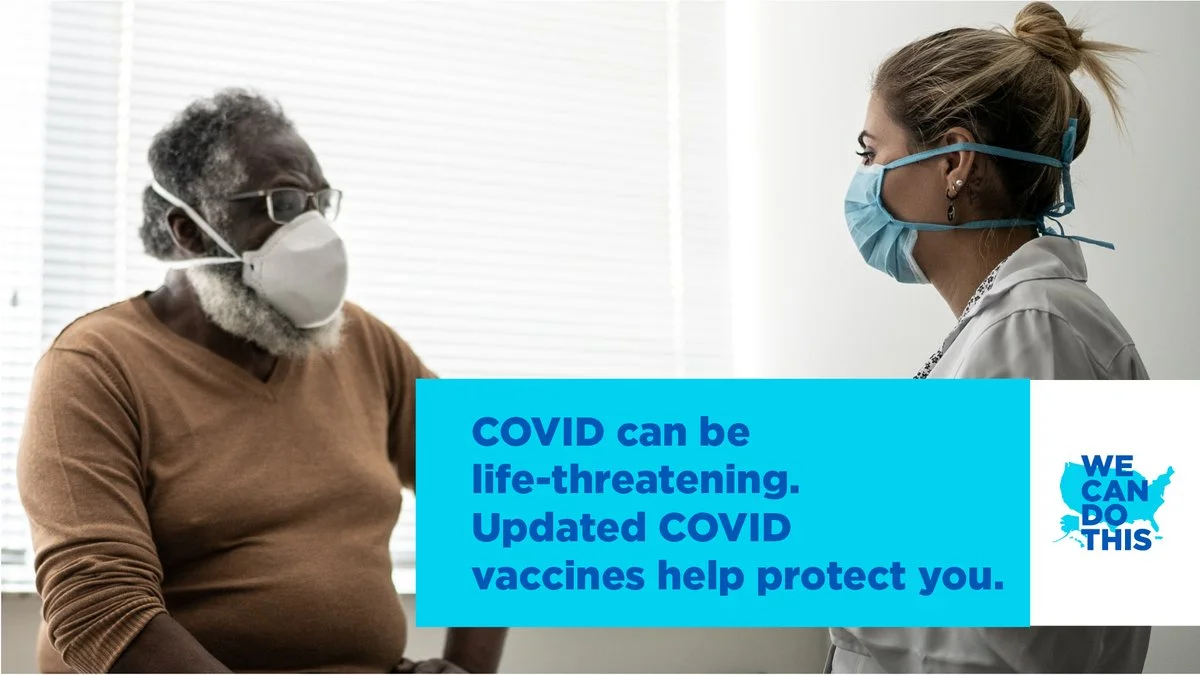 COVID can be life-threatening. Updated COVID vaccines help protect you.

WE CAN DO THIS